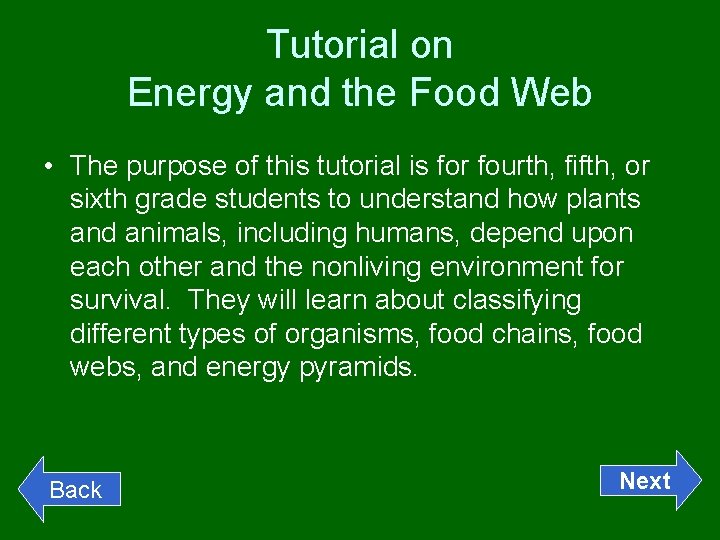 Tutorial on
Energy and the Food Web

• The purpose of this tutorial is for fourth, fifth, or sixth grade students to understand how plants and animals, including humans, depend upon each other and the nonliving environment for survival. They will learn about classifying different types of organisms, food chains, food webs, and energy pyramids.

Back

Next